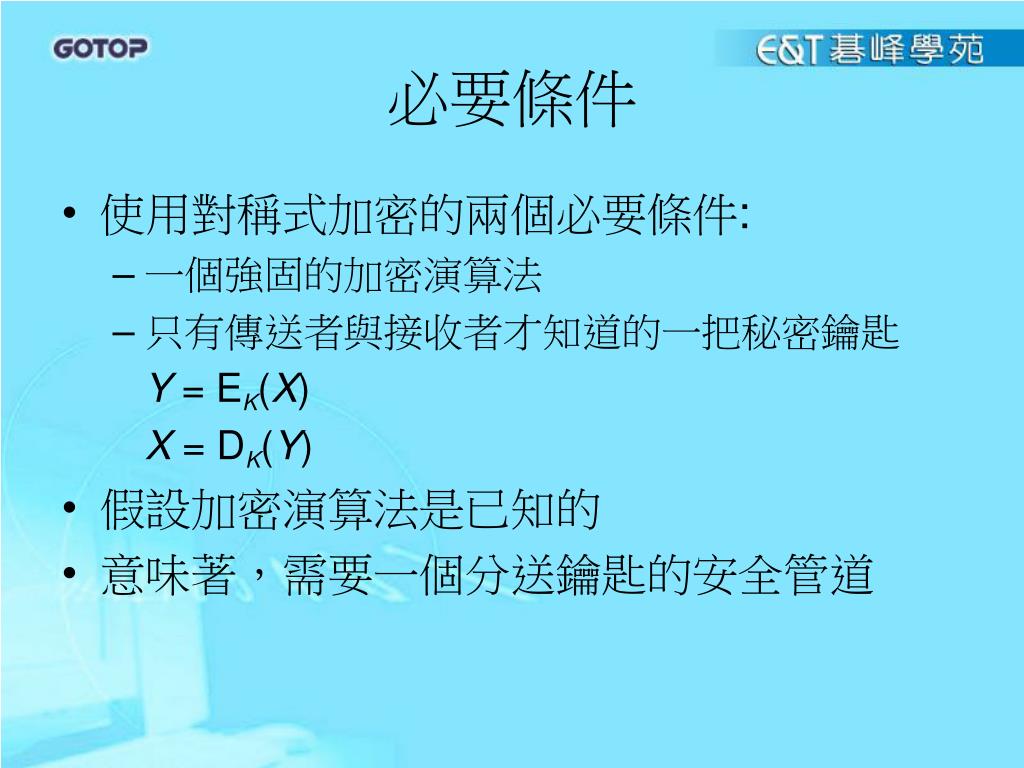 GOTOP

E&T 碁峰學苑

必要條件

• 使用對稱式加密的兩個必要條件:
– 一個強固的加密演算法
– 只有傳送者與接收者才知道的一把秘密鑰匙
$Y = E_K(X)$
$X = D_K(Y)$
• 假設加密演算法是已知的
• 意味著，需要一個分送鑰匙的安全管道